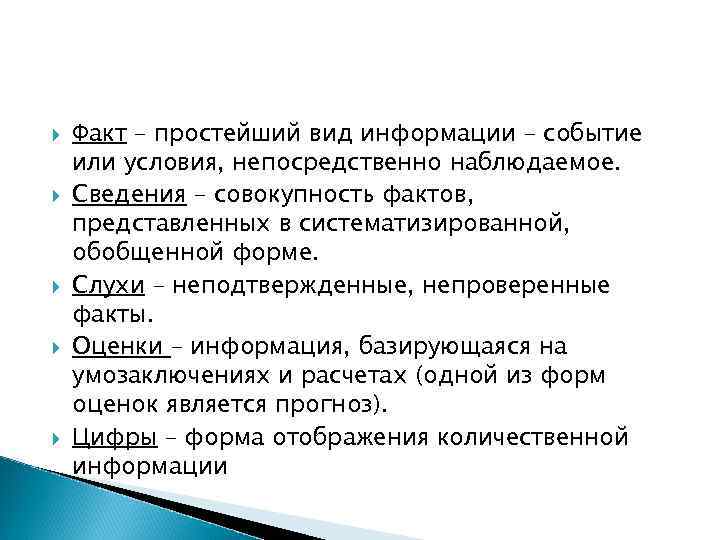 Факт – простейший вид информации – событие или условия, непосредственно наблюдаемое.

Сведения – совокупность фактов, представленных в систематизированной, обобщенной форме.

Слухи – неподтвержденные, непроверенные факты.

Оценки – информация, базирующаяся на умозаключениях и расчетах (одной из форм оценок является прогноз).

Цифры – форма отображения количественной информации